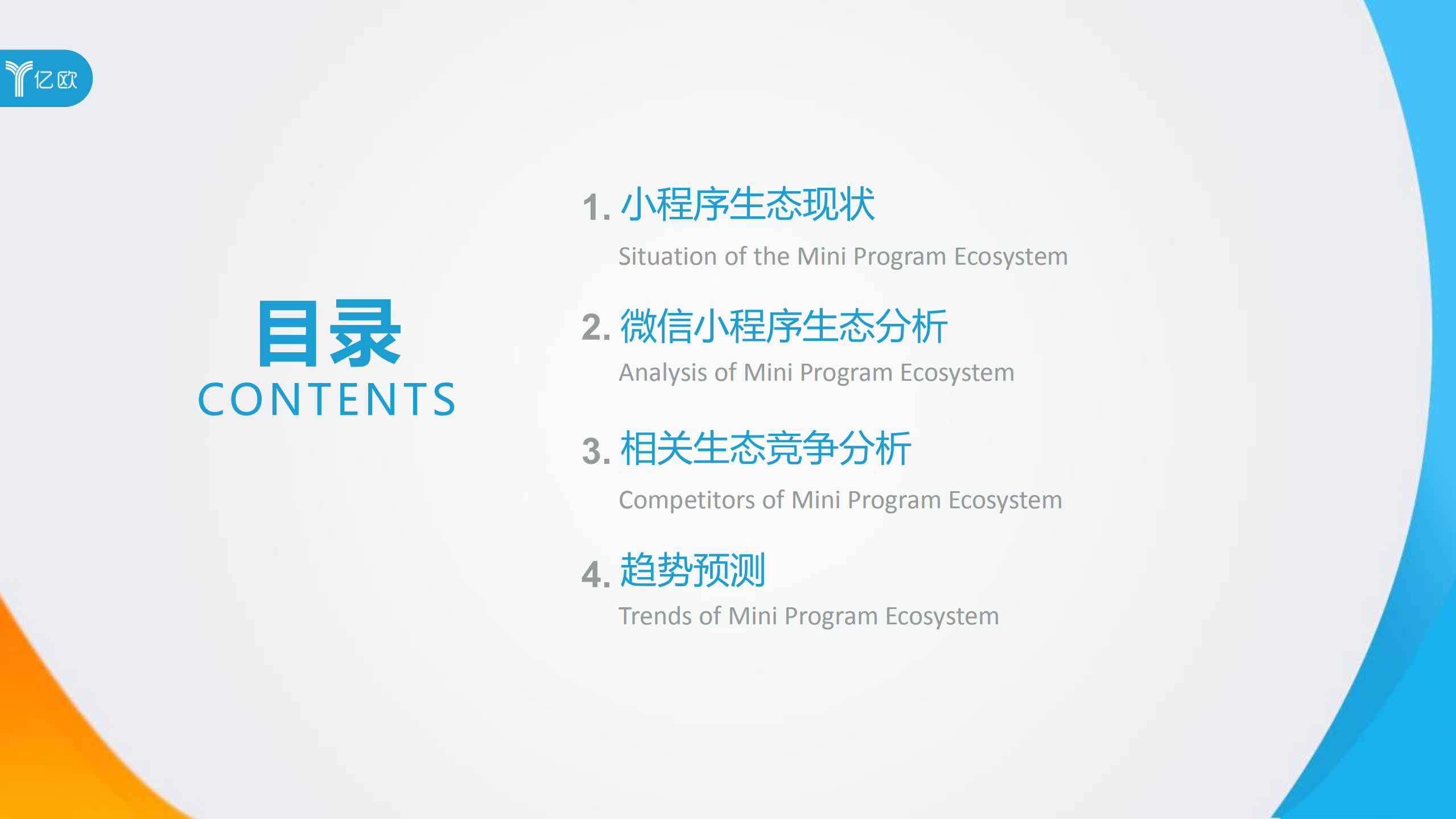 亿欧

目录
CONTENTS

1. 小程序生态现状
Situation of the Mini Program Ecosystem

2. 微信小程序生态分析
Analysis of Mini Program Ecosystem

3. 相关生态竞争分析
Competitors of Mini Program Ecosystem

4. 趋势预测
Trends of Mini Program Ecosystem